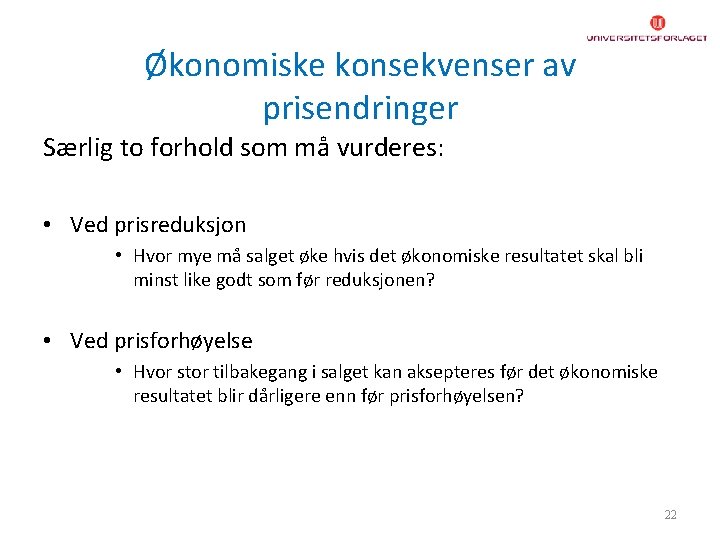 UNIVERSITETSFORLAGET

Økonomiske konsekvenser av prisendringer

Særlig to forhold som må vurderes:

• Ved prisreduksjon
  • Hvor mye må salget øke hvis det økonomiske resultatet skal bli minst like godt som før reduksjonen?

• Ved prisforhøyelse
  • Hvor stor tilbakegang i salget kan aksepteres før det økonomiske resultatet blir dårligere enn før prisforhøyelsen?

22